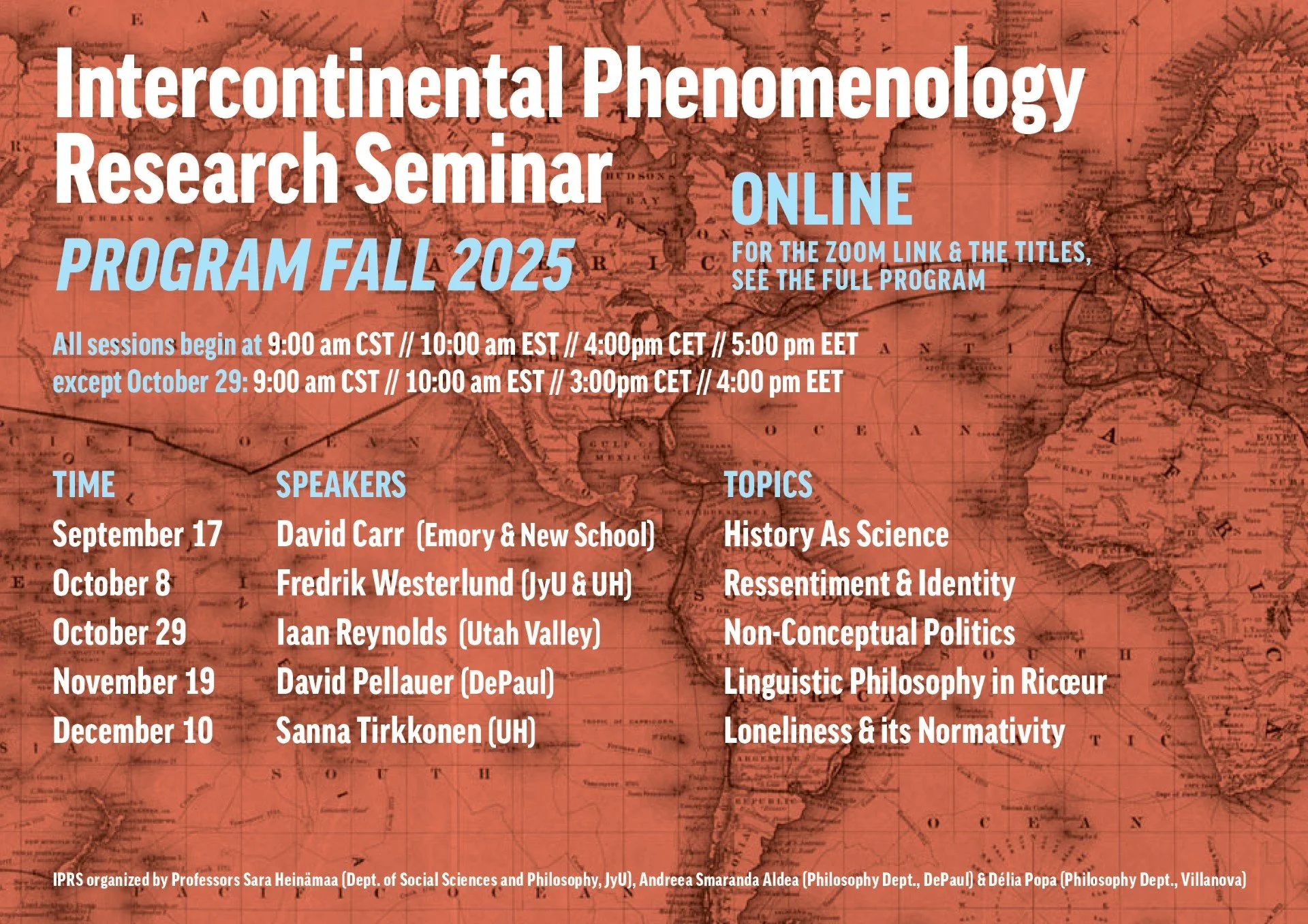 Intercontinental Phenomenology Research Seminar

PROGRAM FALL 2025

ONLINE

FOR THE ZOOM LINK & THE TITLES, SEE THE FULL PROGRAM

All sessions begin at 9:00 am CST // 10:00 am EST // 4:00pm CET // 5:00 pm EET
except October 29: 9:00 am CST // 10:00 am EST // 3:00pm CET // 4:00 pm EET

| TIME | SPEAKERS | TOPICS |
|---|---|---|
| September 17 | David Carr (Emory & New School) | History As Science |
| October 8 | Fredrik Westerlund (JyU & UH) | Ressentiment & Identity |
| October 29 | Iaan Reynolds (Utah Valley) | Non-Conceptual Politics |
| November 19 | David Pellauer (DePaul) | Linguistic Philosophy in Ricœur |
| December 10 | Sanna Tirkkonen (UH) | Loneliness & its Normativity |

IPRS organized by Professors Sara Heinämaa (Dept. of Social Sciences and Philosophy, JyU), Andreea Smaranda Aldea (Philosophy Dept., DePaul) & Délia Popa (Philosophy Dept., Villanova)